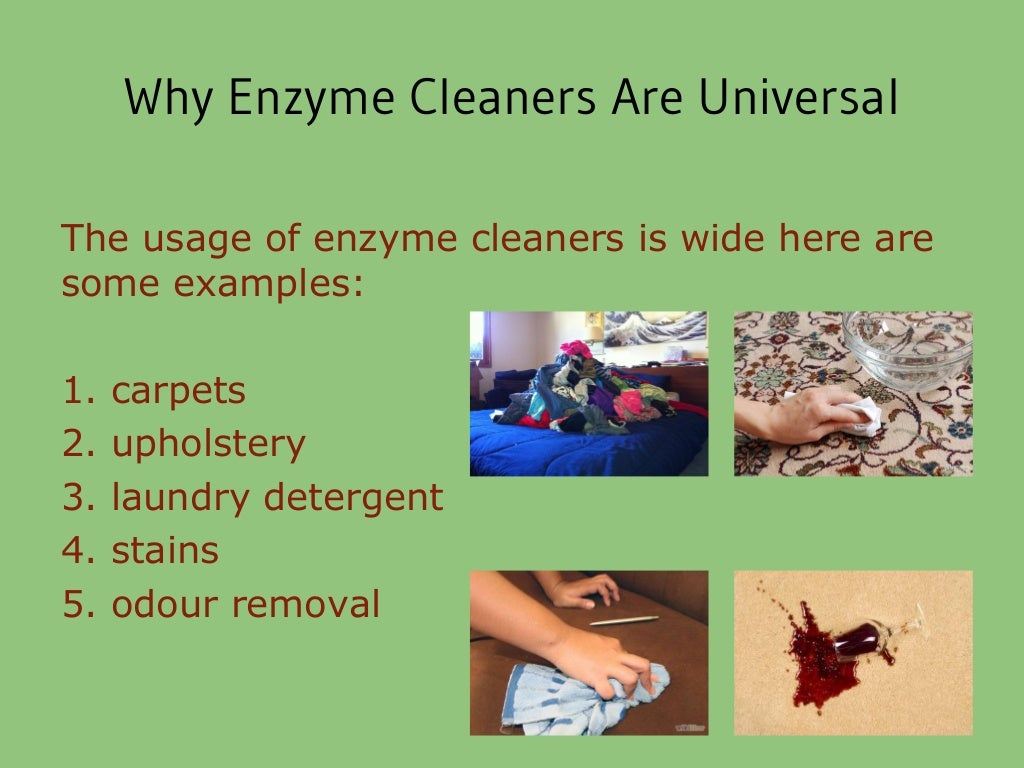 Why Enzyme Cleaners Are Universal

The usage of enzyme cleaners is wide here are some examples:

1. carpets
2. upholstery
3. laundry detergent
4. stains
5. odour removal